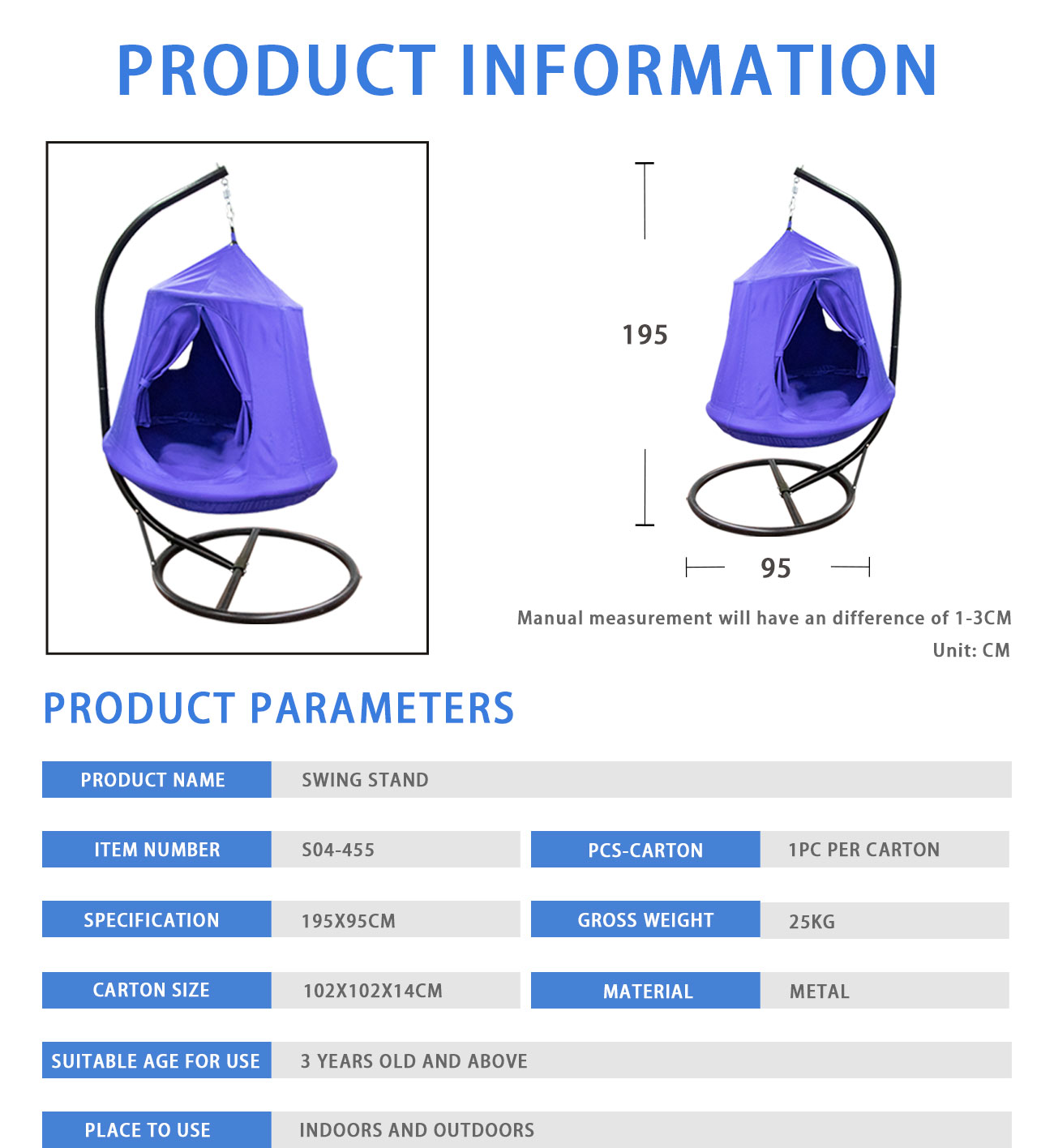 PRODUCT INFORMATION

195

95

Manual measurement will have an difference of 1-3CM

Unit: CM

PRODUCT PARAMETERS

| PRODUCT NAME | SWING STAND | | |
|---|---|---|---|
| ITEM NUMBER | S04-455 | PCS-CARTON | 1PC PER CARTON |
| SPECIFICATION | 195X95CM | GROSS WEIGHT | 25KG |
| CARTON SIZE | 102X102X14CM | MATERIAL | METAL |
| SUITABLE AGE FOR USE | 3 YEARS OLD AND ABOVE | | |
| PLACE TO USE | INDOORS AND OUTDOORS | | |